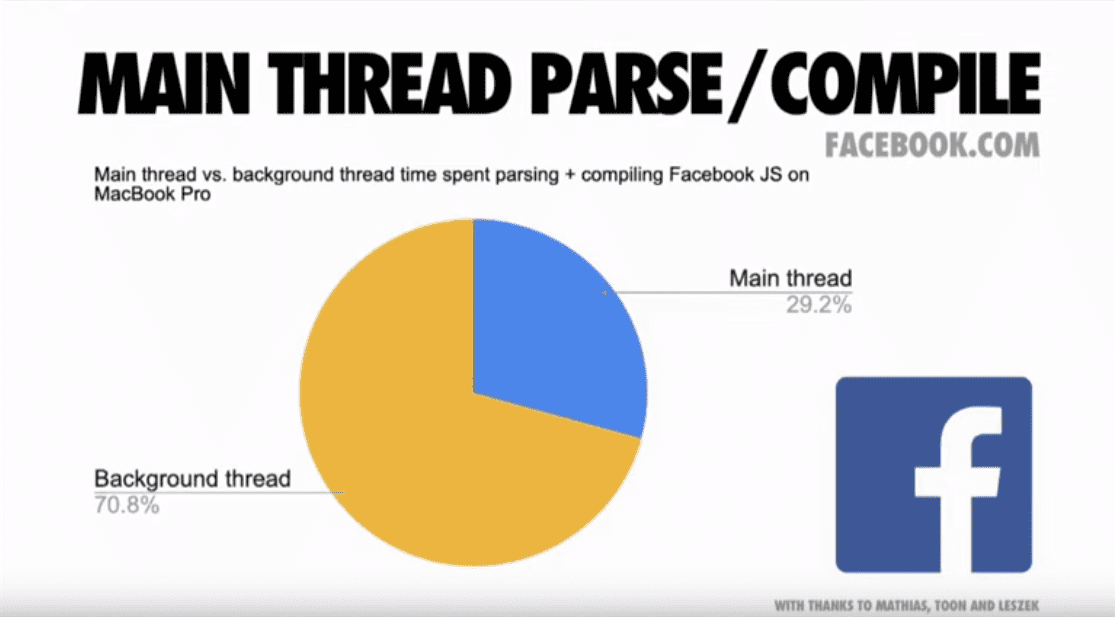 MAIN THREAD PARSE/COMPILE

FACEBOOK.COM

Main thread vs. background thread time spent parsing + compiling Facebook JS on MacBook Pro

Main thread
29.2%

Background thread
70.8%

f

WITH THANKS TO MATHIAS, TOON AND LESZEK